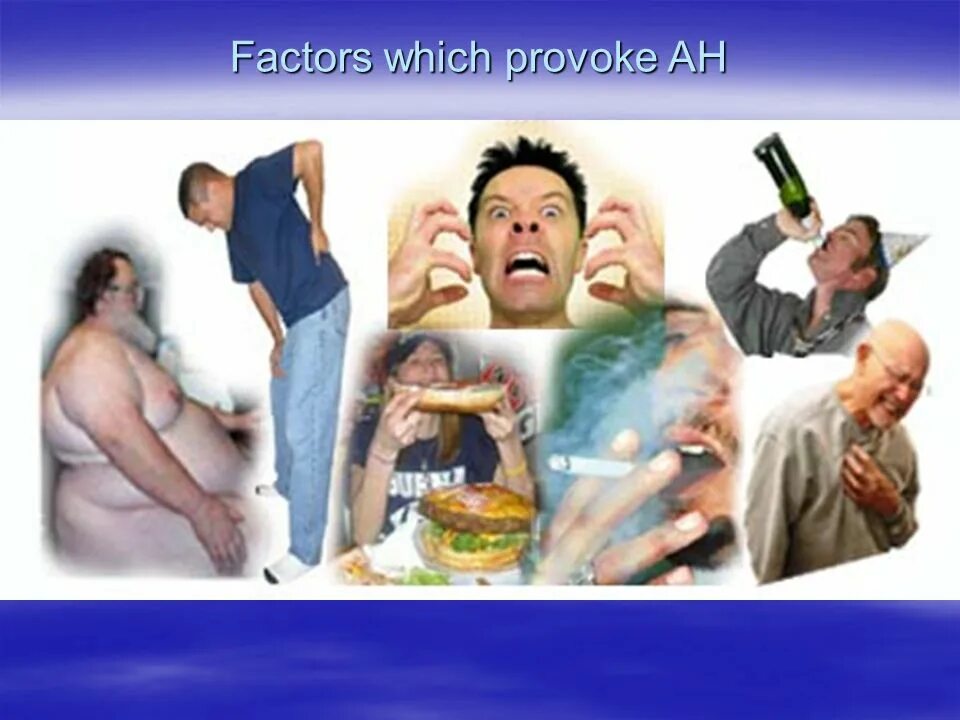 Factors which provoke AH